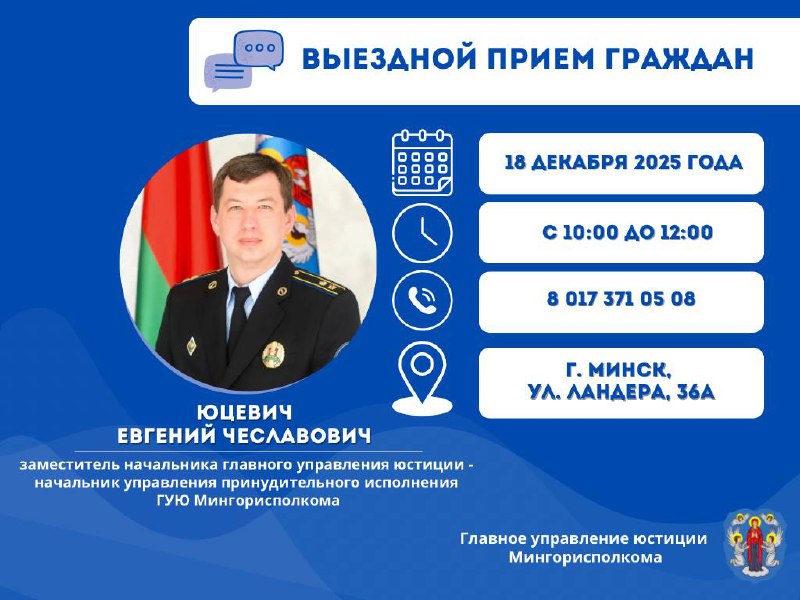 ВЫЕЗДНОЙ ПРИЕМ ГРАЖДАН

18 ДЕКАБРЯ 2025 ГОДА

С 10:00 ДО 12:00

8 017 371 05 08

Г. МИНСК, УЛ. ЛАНДЕРА, 36А

ЮЦЕВИЧ
ЕВГЕНИЙ ЧЕСЛАВОВИЧ

заместитель начальника главного управления юстиции - начальник управления принудительного исполнения ГУЮ Мингорисполкома

Главное управление юстиции Мингорисполкома